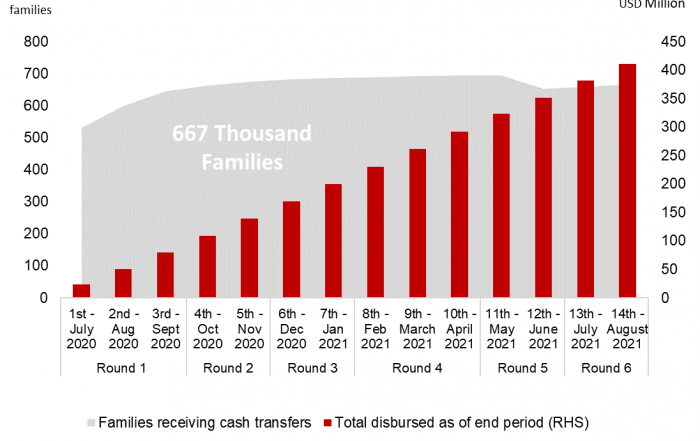 families

USD Million

800
700
600
500
400
300
200
100
0

450
400
350
300
250
200
150
100
50
0

667 Thousand Families

1st - July 2020
2nd - Aug 2020
3rd - Sept 2020
4th - Oct 2020
5th - Nov 2020
6th - Dec 2020
7th - Jan 2021
8th - Feb 2021
9th - March 2021
10th - April 2021
11th - May 2021
12th - June 2021
13th - July 2021
14th - August 2021

Round 1
Round 2
Round 3
Round 4
Round 5
Round 6

Families receiving cash transfers
Total disbursed as of end period (RHS)